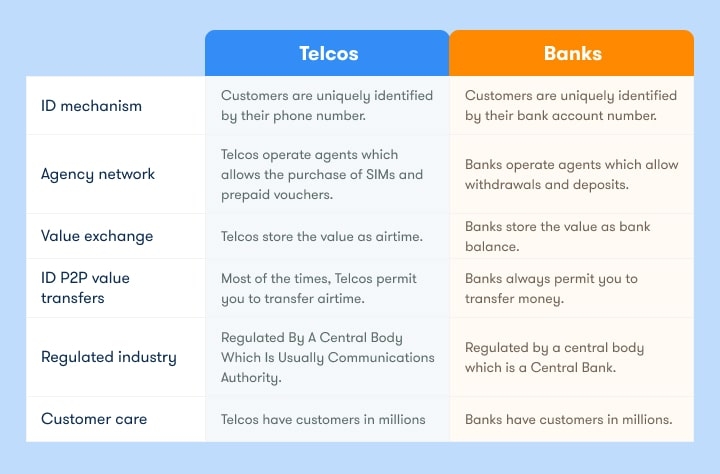 | | Telcos | Banks |
|---|---|---|
| ID mechanism | Customers are uniquely identified by their phone number. | Customers are uniquely identified by their bank account number. |
| Agency network | Telcos operate agents which allows the purchase of SIMs and prepaid vouchers. | Banks operate agents which allow withdrawals and deposits. |
| Value exchange | Telcos store the value as airtime. | Banks store the value as bank balance. |
| ID P2P value transfers | Most of the times, Telcos permit you to transfer airtime. | Banks always permit you to transfer money. |
| Regulated industry | Regulated By A Central Body Which Is Usually Communications Authority. | Regulated by a central body which is a Central Bank. |
| Customer care | Telcos have customers in millions | Banks have customers in millions. |